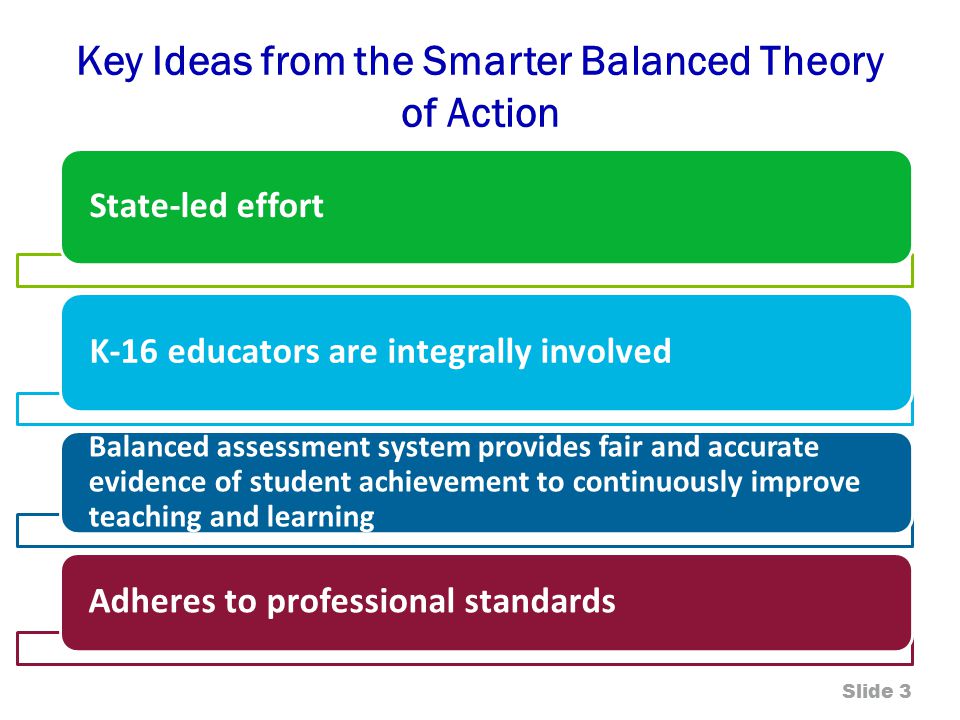 Key Ideas from the Smarter Balanced Theory of Action

State-led effort

K-16 educators are integrally involved

Balanced assessment system provides fair and accurate evidence of student achievement to continuously improve teaching and learning

Adheres to professional standards

Slide 3